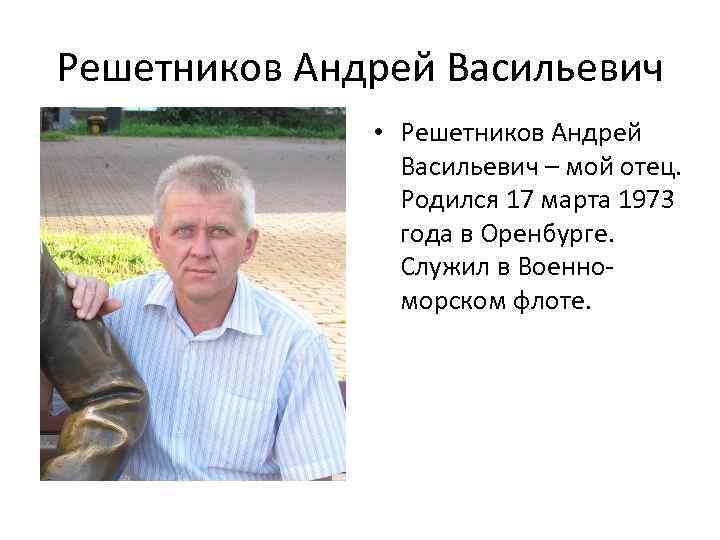 Решетников Андрей Васильевич

• Решетников Андрей Васильевич – мой отец. Родился 17 марта 1973 года в Оренбурге. Служил в Военно-морском флоте.